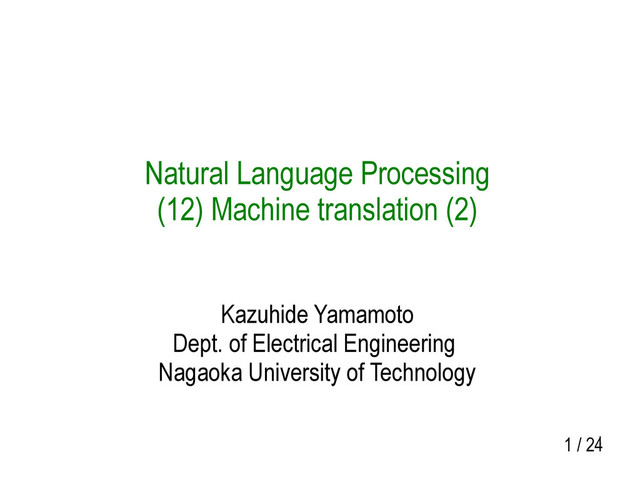 Natural Language Processing
(12) Machine translation (2)

Kazuhide Yamamoto
Dept. of Electrical Engineering
Nagaoka University of Technology

1 / 24